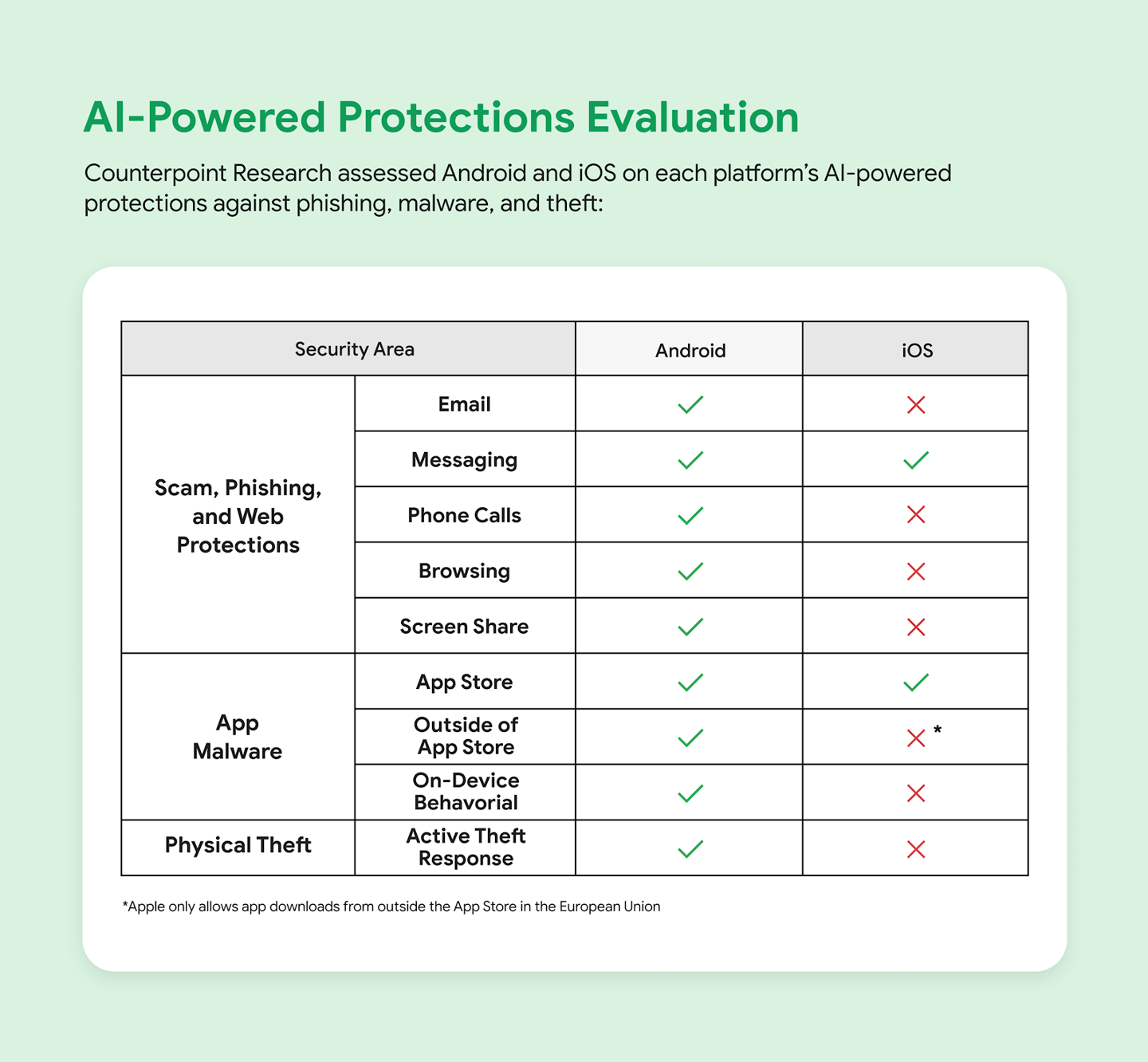 AI-Powered Protections Evaluation

Counterpoint Research assessed Android and iOS on each platform's AI-powered protections against phishing, malware, and theft:

| Security Area | | Android | iOS |
|---|---|---|---|
| Scam, Phishing, and Web Protections | Email | ✓ | ✗ |
| | Messaging | ✓ | ✓ |
| | Phone Calls | ✓ | ✗ |
| | Browsing | ✓ | ✗ |
| | Screen Share | ✓ | ✗ |
| App Malware | App Store | ✓ | ✓ |
| | Outside of App Store | ✓ | ✗ * |
| | On-Device Behavorial | ✓ | ✗ |
| Physical Theft | Active Theft Response | ✓ | ✗ |

*Apple only allows app downloads from outside the App Store in the European Union